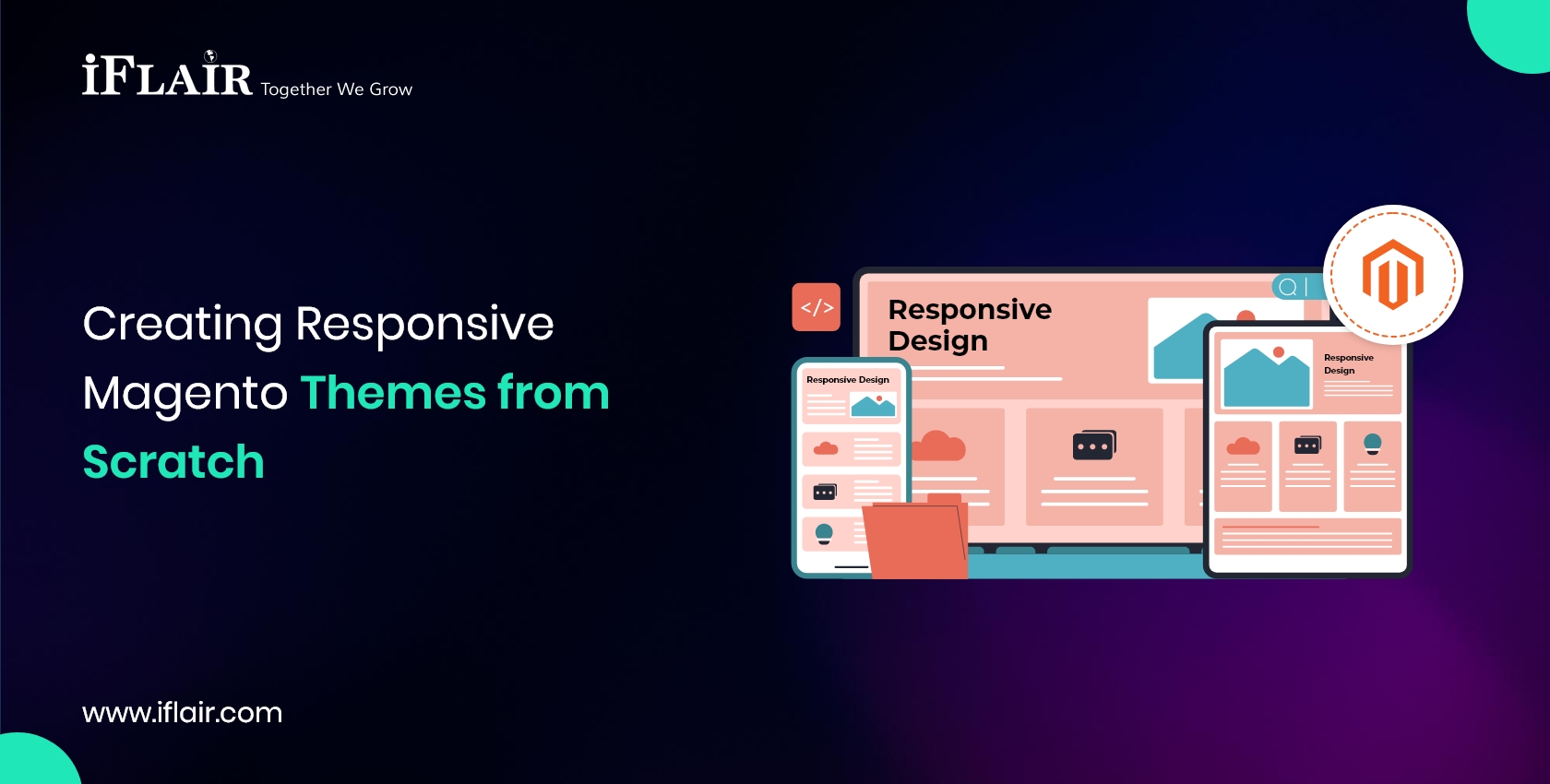 iFLAIR Together We Grow

Creating Responsive Magento Themes from Scratch

</>

Responsive Design

Responsive Design

Responsive Design

www.iflair.com